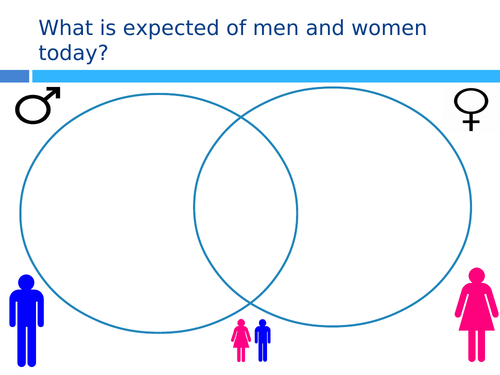 What is expected of men and women today?

♂

♀